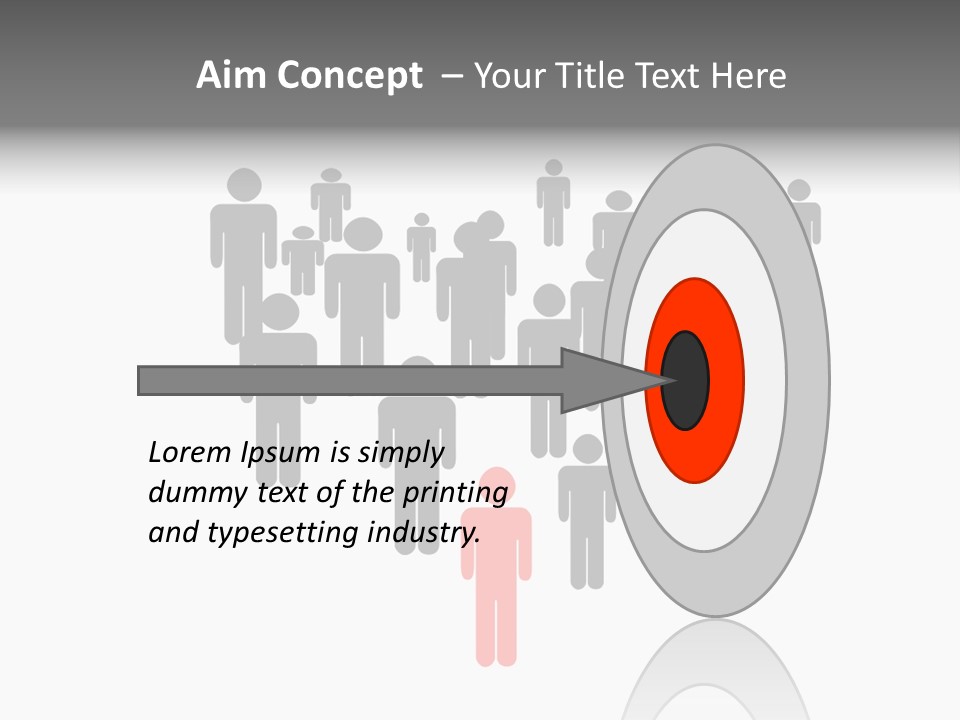 Aim Concept – Your Title Text Here

Lorem Ipsum is simply dummy text of the printing and typesetting industry.